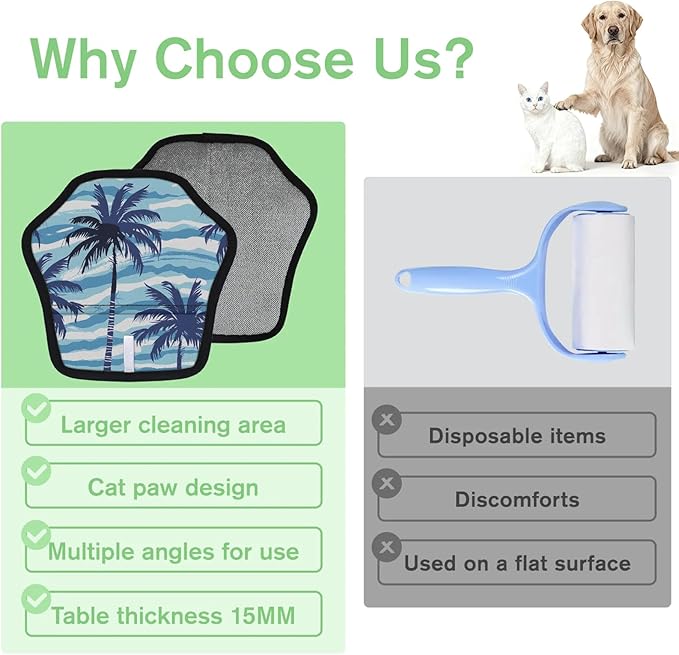 Why Choose Us?

Larger cleaning area

Cat paw design

Multiple angles for use

Table thickness 15MM

Disposable items

Discomforts

Used on a flat surface